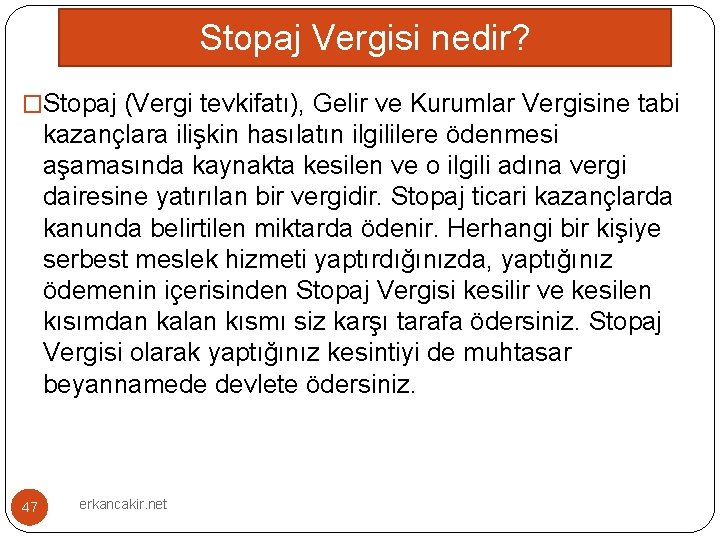 Stopaj Vergisi nedir?

□Stopaj (Vergi tevkifatı), Gelir ve Kurumlar Vergisine tabi kazançlara ilişkin hasılatın ilgililere ödenmesi aşamasında kaynakta kesilen ve o ilgili adına vergi dairesine yatırılan bir vergidir. Stopaj ticari kazançlarda kanunda belirtilen miktarda ödenir. Herhangi bir kişiye serbest meslek hizmeti yaptırdığınızda, yaptığınız ödemenin içerisinden Stopaj Vergisi kesilir ve kesilen kısımdan kalan kısmı siz karşı tarafa ödersiniz. Stopaj Vergisi olarak yaptığınız kesintiyi de muhtasar beyannamede devlete ödersiniz.

47

erkancakir.net